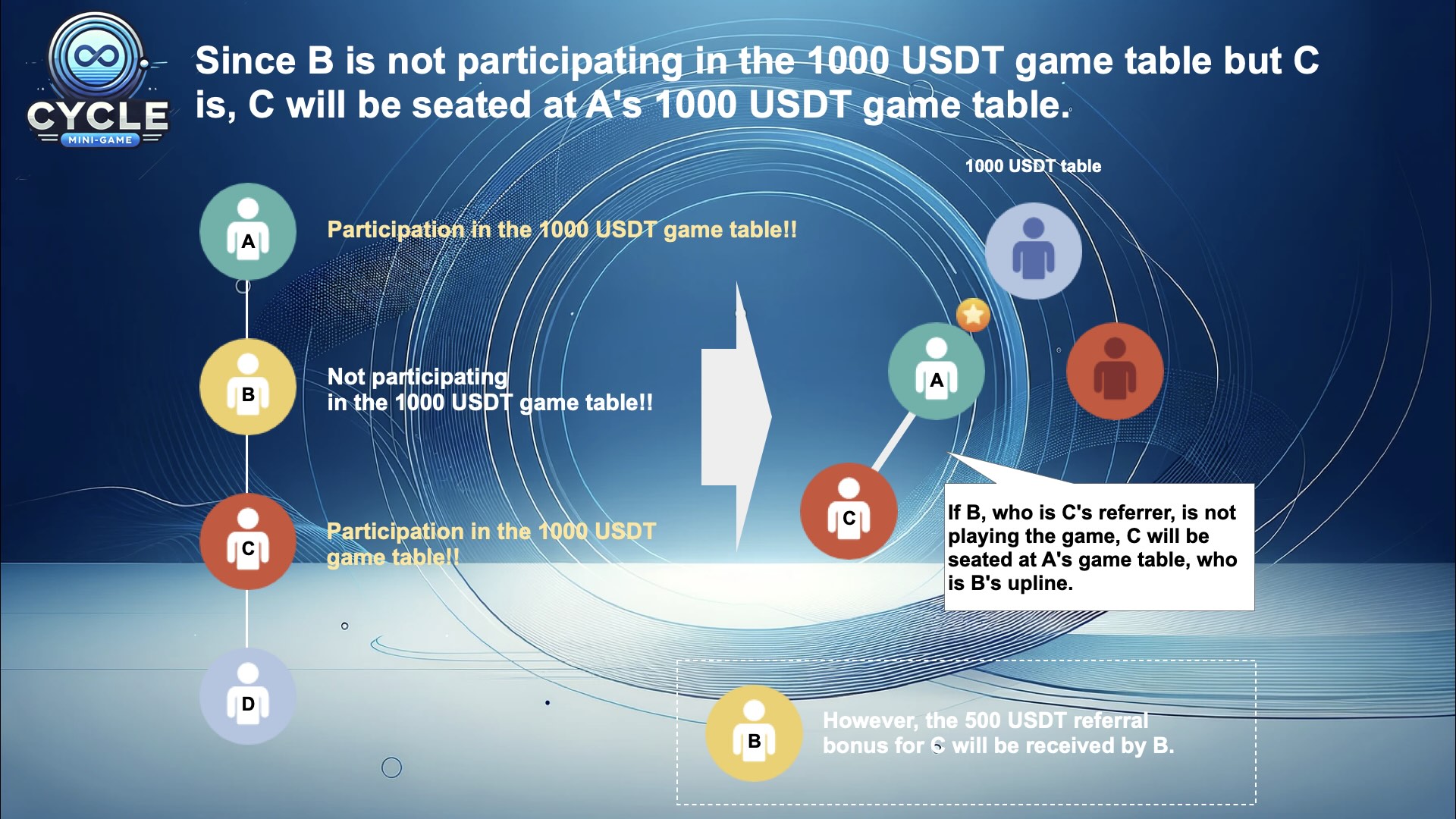 CYCLE
MINI-GAME

Since B is not participating in the 1000 USDT game table but C is, C will be seated at A's 1000 USDT game table.

A
Participation in the 1000 USDT game table!!

B
Not participating in the 1000 USDT game table!!

C
Participation in the 1000 USDT game table!!

D

1000 USDT table

A

C

If B, who is C's referrer, is not playing the game, C will be seated at A's game table, who is B's upline.

B
However, the 500 USDT referral bonus for C will be received by B.